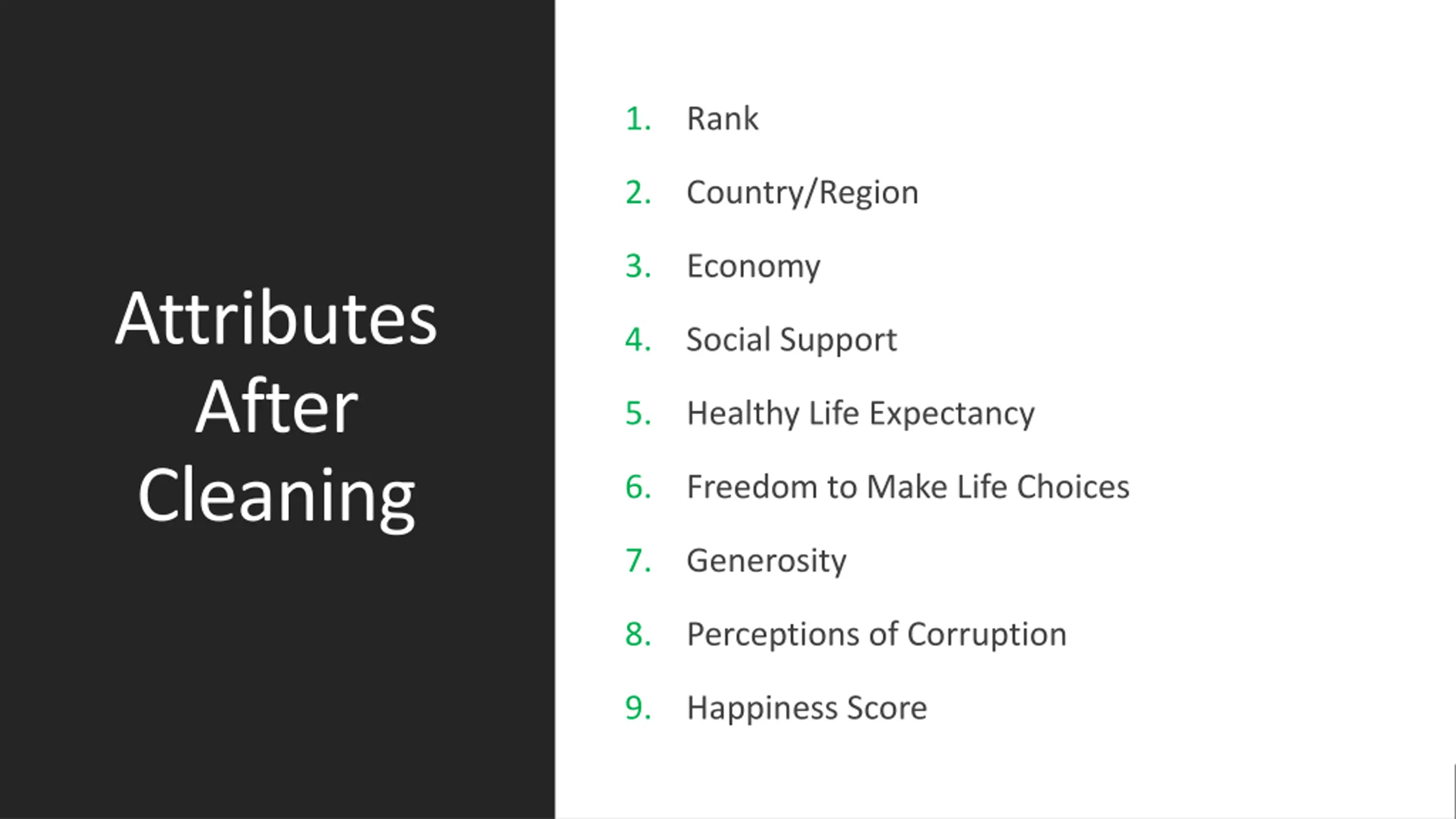 Attributes After Cleaning

1. Rank
2. Country/Region
3. Economy
4. Social Support
5. Healthy Life Expectancy
6. Freedom to Make Life Choices
7. Generosity
8. Perceptions of Corruption
9. Happiness Score